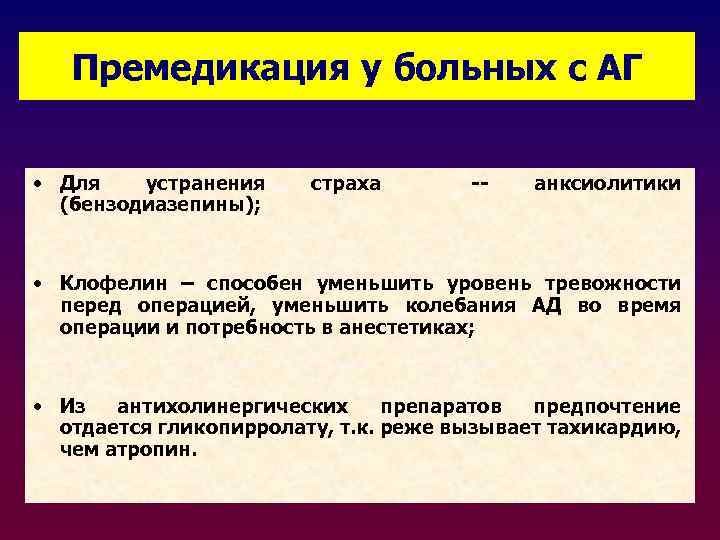 Премедикация у больных с АГ

• Для устранения страха -- анксиолитики (бензодиазепины);

• Клофелин – способен уменьшить уровень тревожности перед операцией, уменьшить колебания АД во время операции и потребность в анестетиках;

• Из антихолинергических препаратов предпочтение отдается гликопирролату, т.к. реже вызывает тахикардию, чем атропин.